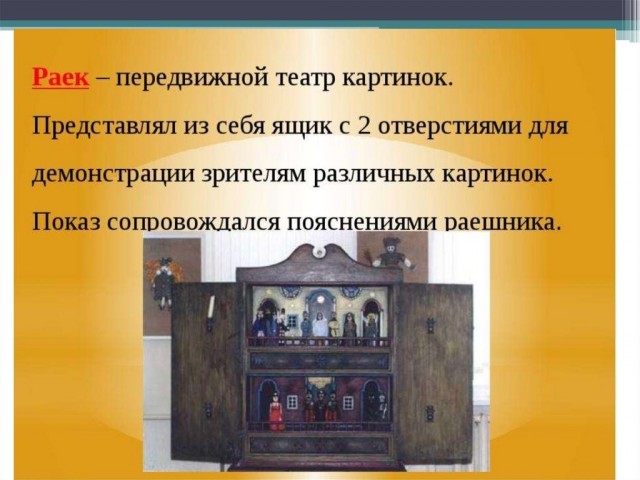 Раек – передвижной театр картинок.

Представлял из себя ящик с 2 отверстиями для демонстрации зрителям различных картинок.

Показ сопровождался пояснениями раешника.